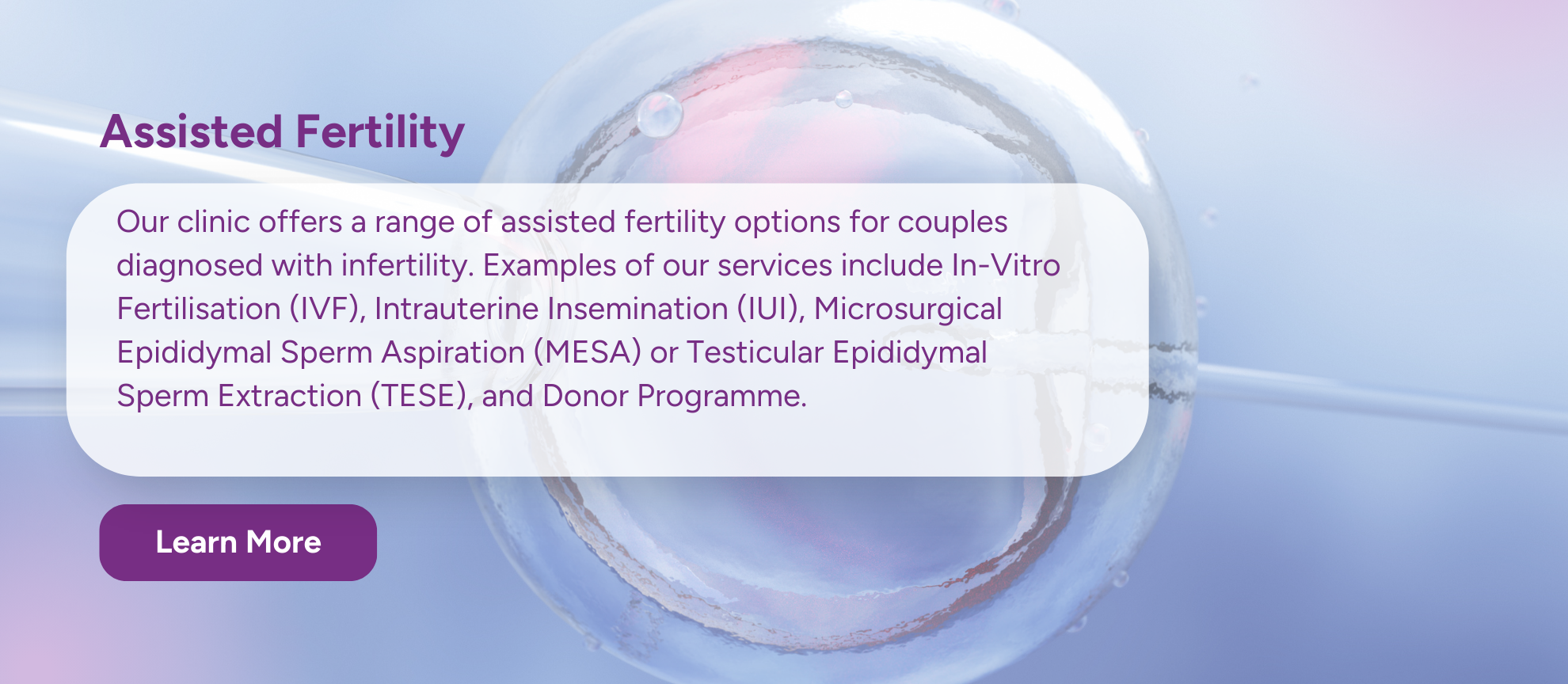 Assisted Fertility

Our clinic offers a range of assisted fertility options for couples diagnosed with infertility. Examples of our services include In-Vitro Fertilisation (IVF), Intrauterine Insemination (IUI), Microsurgical Epididymal Sperm Aspiration (MESA) or Testicular Epididymal Sperm Extraction (TESE), and Donor Programme.

Learn More